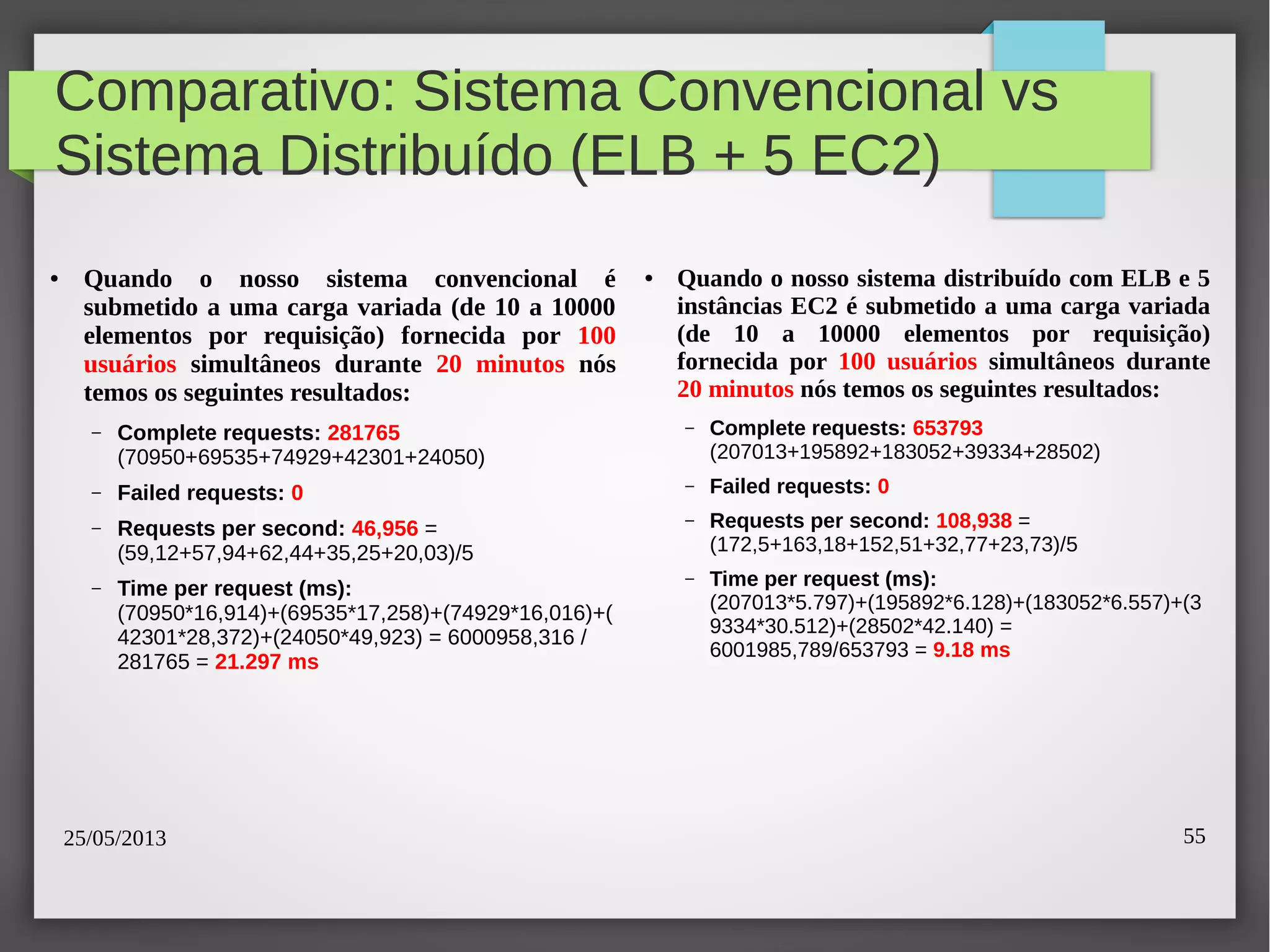 Comparativo: Sistema Convencional vs Sistema Distribuído (ELB + 5 EC2)

• Quando o nosso sistema convencional é submetido a uma carga variada (de 10 a 10000 elementos por requisição) fornecida por 100 usuários simultâneos durante 20 minutos nós temos os seguintes resultados:

– Complete requests: 281765 (70950+69535+74929+42301+24050)

– Failed requests: 0

– Requests per second: 46,956 = (59,12+57,94+62,44+35,25+20,03)/5

– Time per request (ms): (70950*16,914)+(69535*17,258)+(74929*16,016)+(42301*28,372)+(24050*49,923) = 6000958,316 / 281765 = 21.297 ms

• Quando o nosso sistema distribuído com ELB e 5 instâncias EC2 é submetido a uma carga variada (de 10 a 10000 elementos por requisição) fornecida por 100 usuários simultâneos durante 20 minutos nós temos os seguintes resultados:

– Complete requests: 653793 (207013+195892+183052+39334+28502)

– Failed requests: 0

– Requests per second: 108,938 = (172,5+163,18+152,51+32,77+23,73)/5

– Time per request (ms): (207013*5.797)+(195892*6.128)+(183052*6.557)+(39334*30.512)+(28502*42.140) = 6001985,789/653793 = 9.18 ms

25/05/2013

55